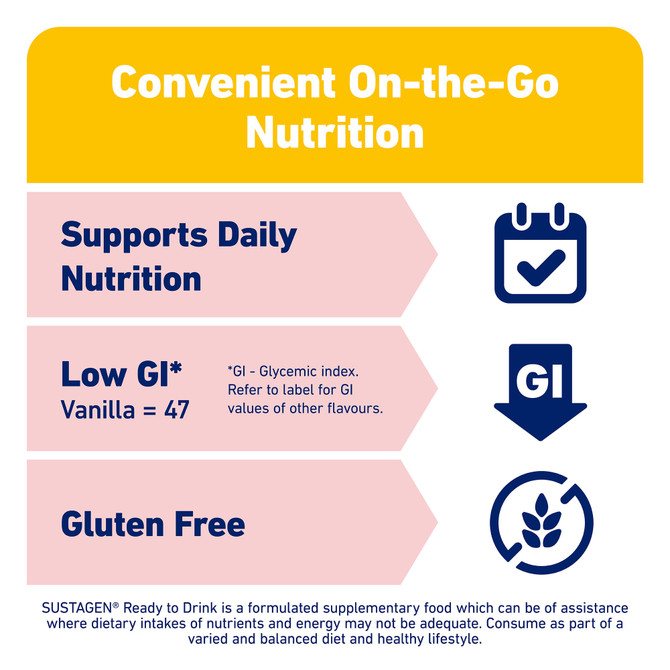 Convenient On-the-Go Nutrition

Supports Daily Nutrition

Low GI*
Vanilla = 47

*GI - Glycemic index. Refer to label for GI values of other flavours.

GI

Gluten Free

SUSTAGEN® Ready to Drink is a formulated supplementary food which can be of assistance where dietary intakes of nutrients and energy may not be adequate. Consume as part of a varied and balanced diet and healthy lifestyle.